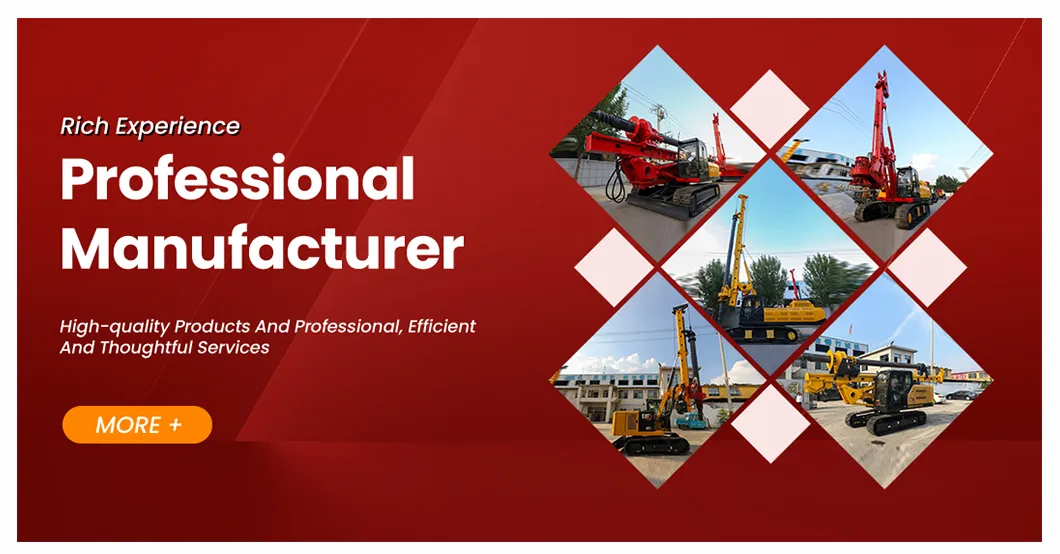 Rich Experience

Professional Manufacturer

High-quality Products And Professional, Efficient And Thoughtful Services

MORE +